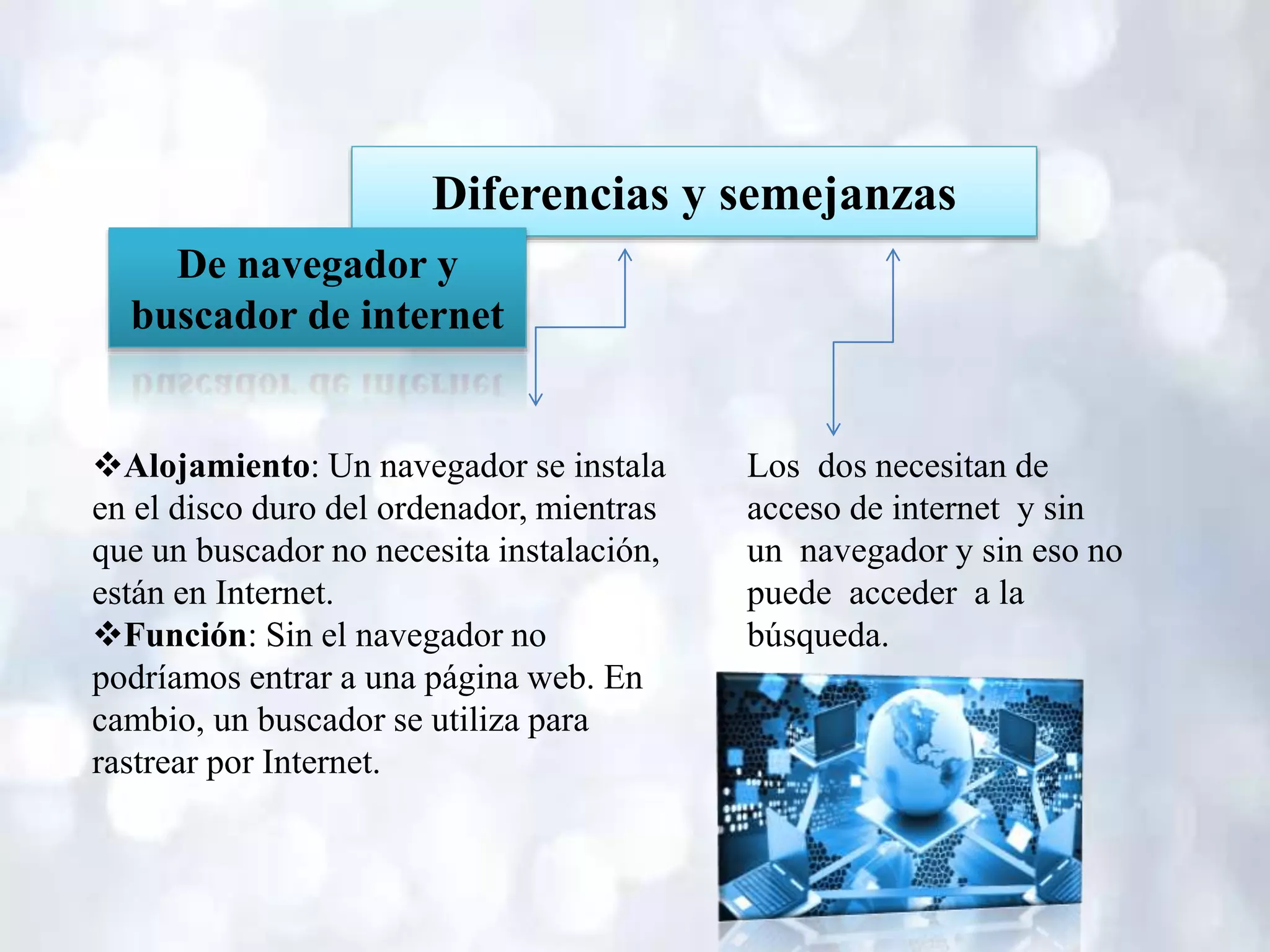 Diferencias y semejanzas

De navegador y buscador de internet

❖**Alojamiento**: Un navegador se instala en el disco duro del ordenador, mientras que un buscador no necesita instalación, están en Internet.
❖**Función**: Sin el navegador no podríamos entrar a una página web. En cambio, un buscador se utiliza para rastrear por Internet.

Los dos necesitan de acceso de internet y sin un navegador y sin eso no puede acceder a la búsqueda.